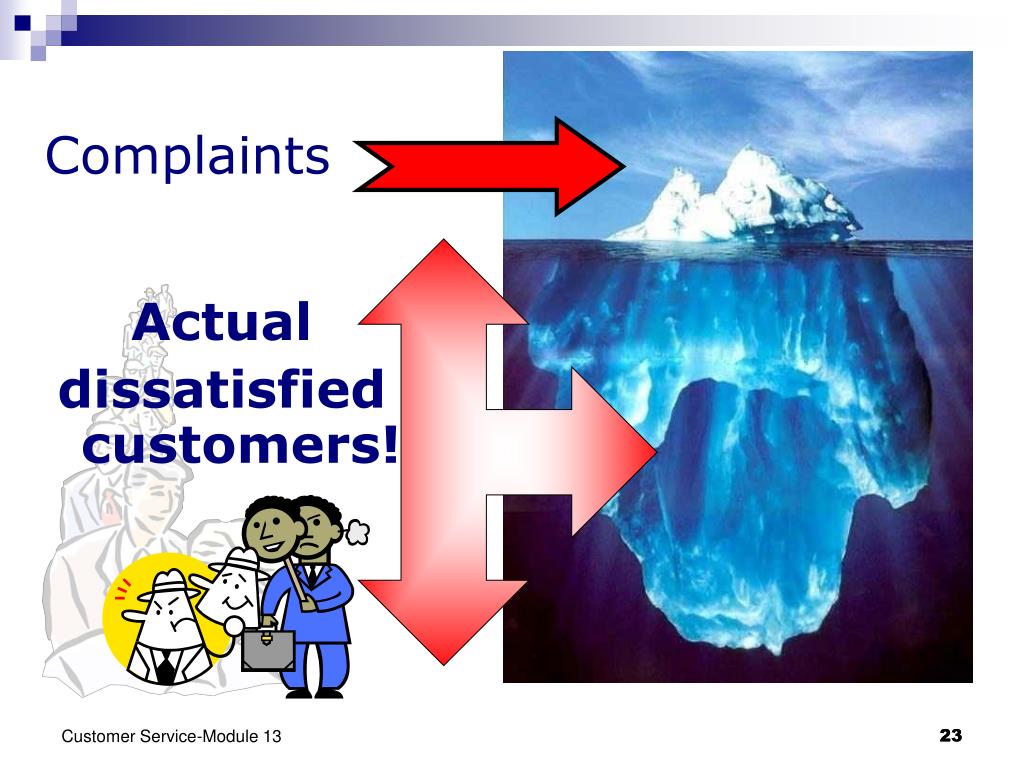 Complaints

Actual dissatisfied customers!

Customer Service-Module 13

23